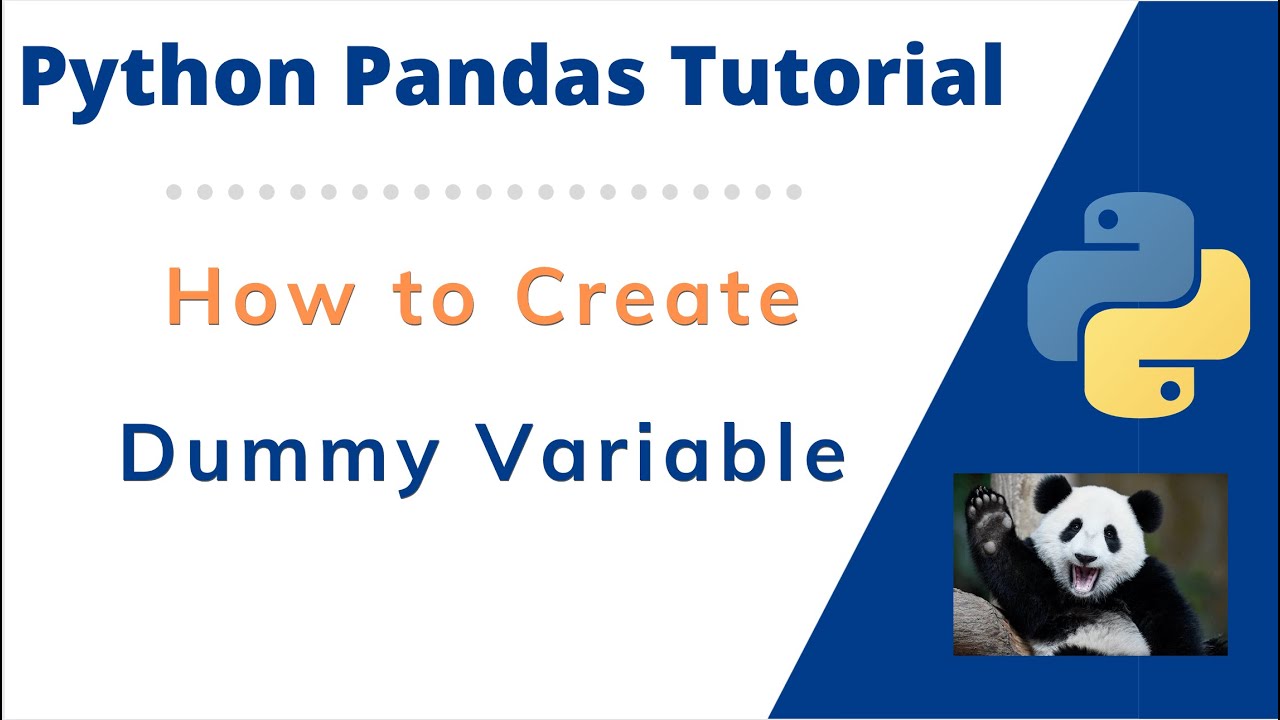 Python Pandas Tutorial

How to Create

Dummy Variable